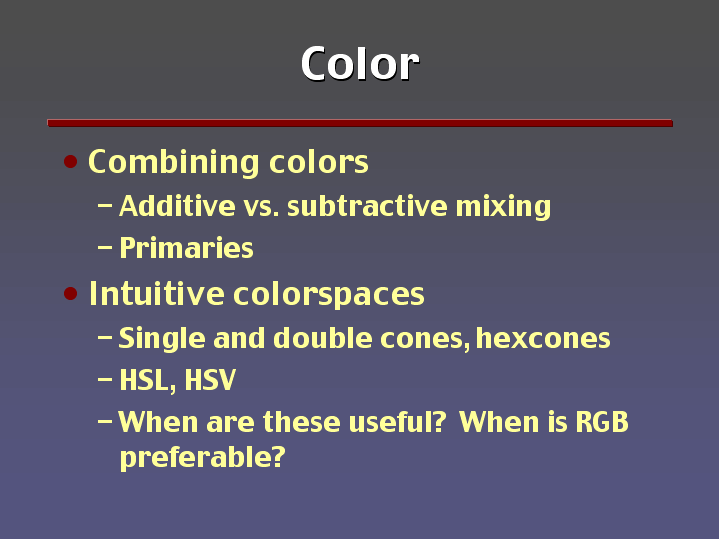 Color

• Combining colors
– Additive vs. subtractive mixing
– Primaries
• Intuitive colorspaces
– Single and double cones, hexcones
– HSL, HSV
– When are these useful? When is RGB preferable?